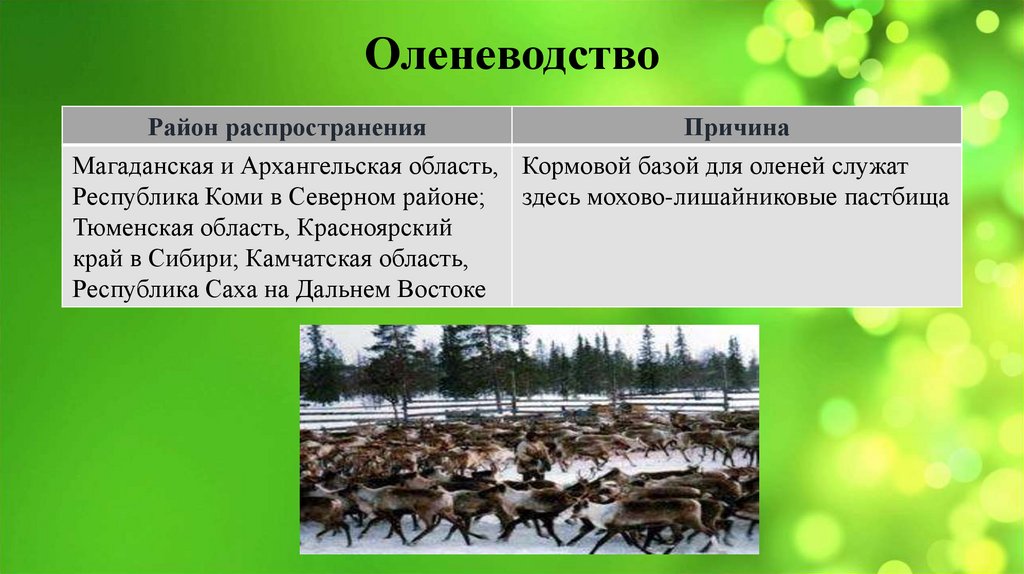 Оленеводство

| Район распространения | Причина |
|---|---|
| Магаданская и Архангельская область, Республика Коми в Северном районе; Тюменская область, Красноярский край в Сибири; Камчатская область, Республика Саха на Дальнем Востоке | Кормовой базой для оленей служат здесь мохово-лишайниковые пастбища |